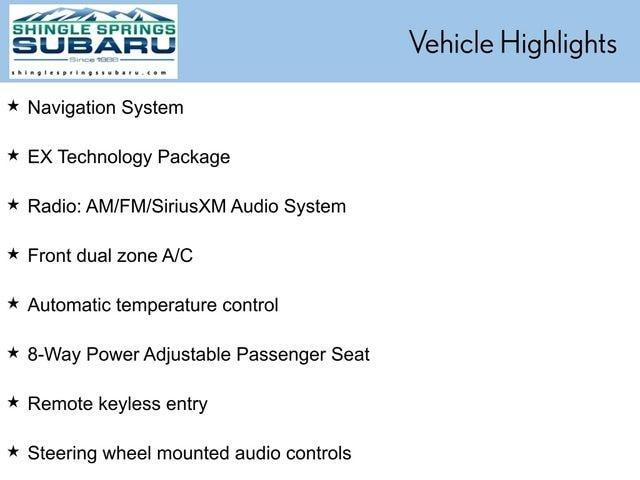 SHINGLE SPRINGS
SUBARU
Since 1988
shinglespringssubaru.com

Vehicle Highlights

★ Navigation System

★ EX Technology Package

★ Radio: AM/FM/SiriusXM Audio System

★ Front dual zone A/C

★ Automatic temperature control

★ 8-Way Power Adjustable Passenger Seat

★ Remote keyless entry

★ Steering wheel mounted audio controls